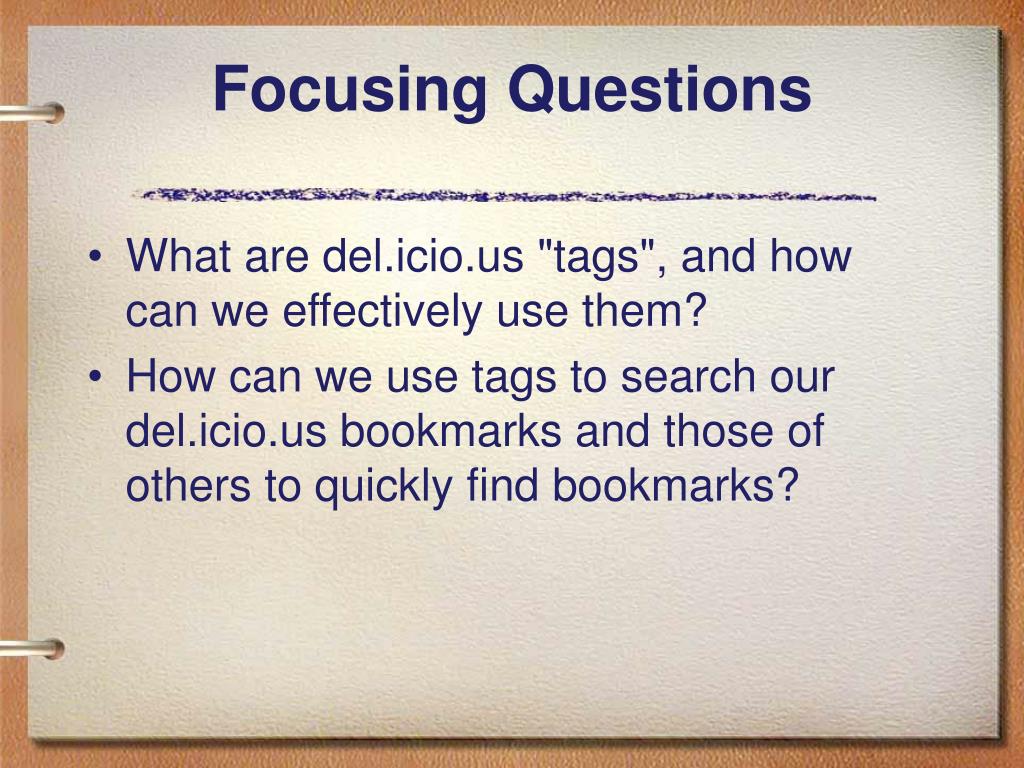 Focusing Questions

• What are del.icio.us "tags", and how can we effectively use them?
• How can we use tags to search our del.icio.us bookmarks and those of others to quickly find bookmarks?